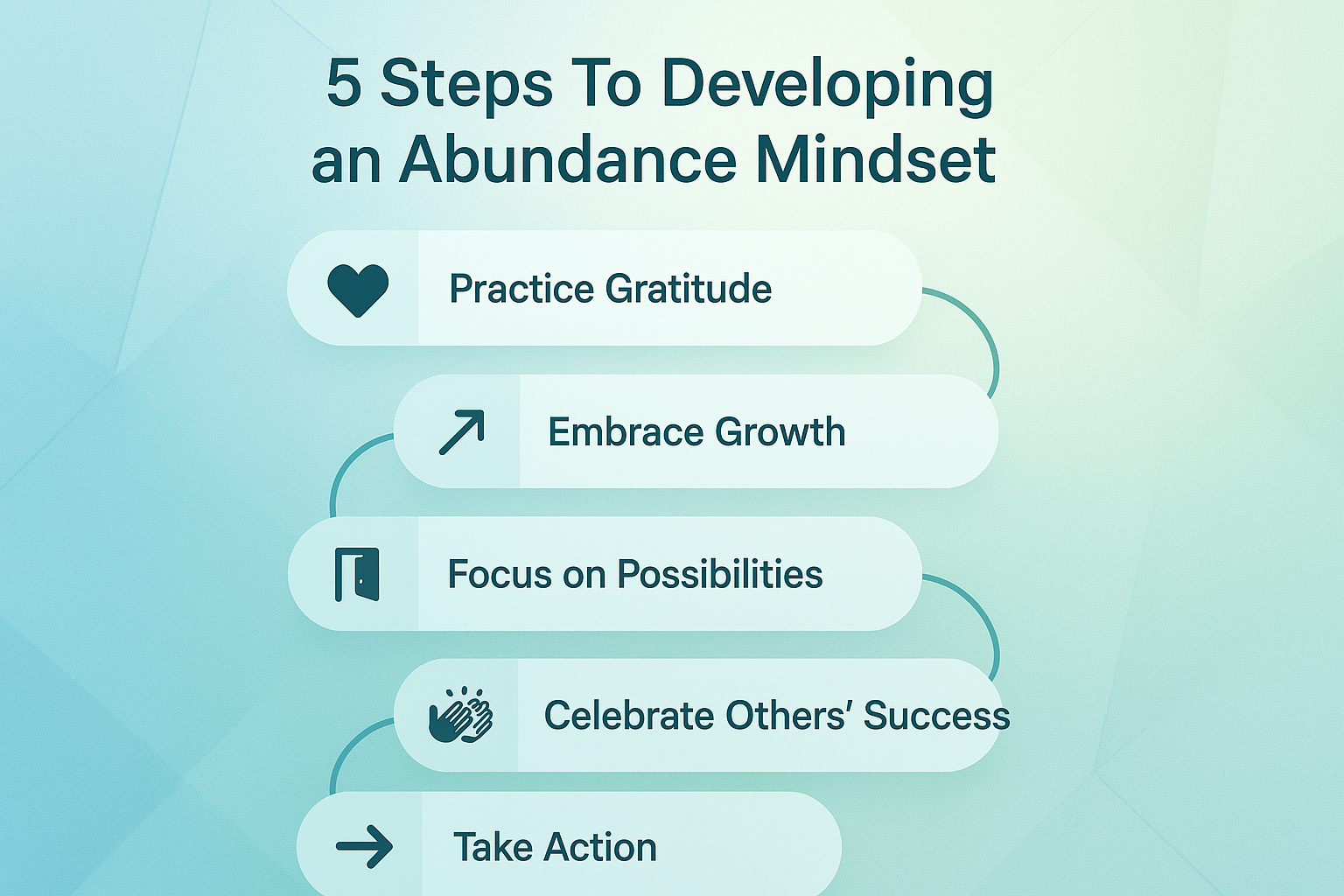 5 Steps To Developing an Abundance Mindset

Practice Gratitude

Embrace Growth

Focus on Possibilities

Celebrate Others' Success

Take Action